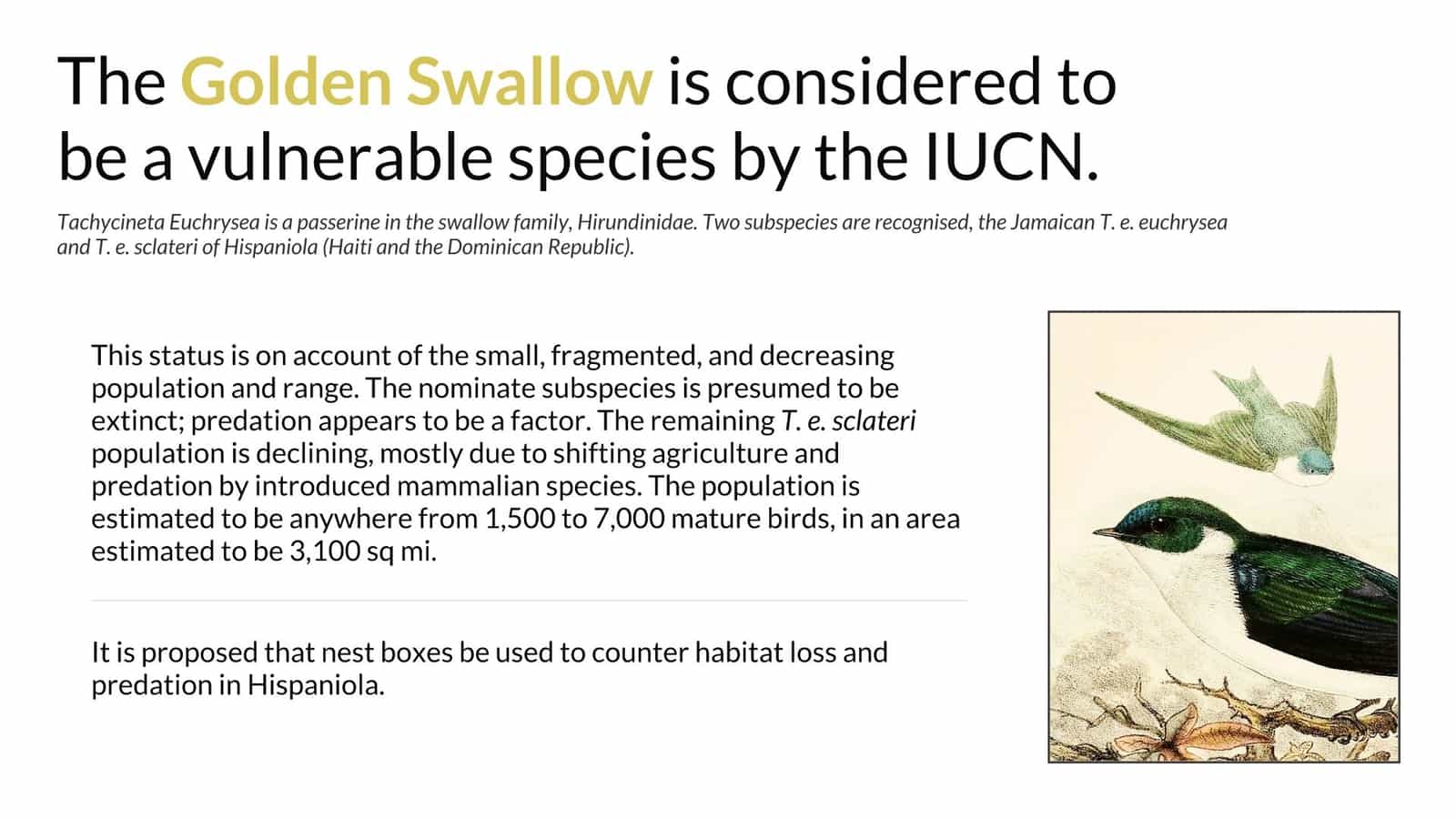 The Golden Swallow is considered to be a vulnerable species by the IUCN.

Tachycineta Euchrysea is a passerine in the swallow family, Hirundinidae. Two subspecies are recognised, the Jamaican T. e. euchrysea and T. e. sclateri of Hispaniola (Haiti and the Dominican Republic).

This status is on account of the small, fragmented, and decreasing population and range. The nominate subspecies is presumed to be extinct; predation appears to be a factor. The remaining T. e. sclateri population is declining, mostly due to shifting agriculture and predation by introduced mammalian species. The population is estimated to be anywhere from 1,500 to 7,000 mature birds, in an area estimated to be 3,100 sq mi.

It is proposed that nest boxes be used to counter habitat loss and predation in Hispaniola.